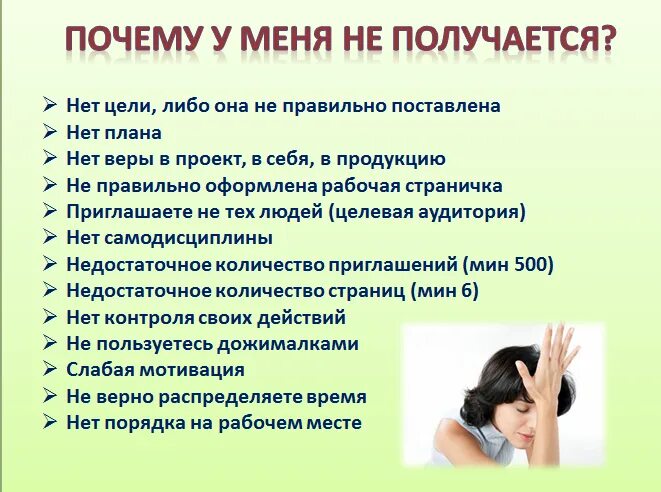 ПОЧЕМУ У МЕНЯ НЕ ПОЛУЧАЕТСЯ?

➢ Нет цели, либо она не правильно поставлена
➢ Нет плана
➢ Нет веры в проект, в себя, в продукцию
➢ Не правильно оформлена рабочая страничка
➢ Приглашаете не тех людей (целевая аудитория)
➢ Нет самодисциплины
➢ Недостаточное количество приглашений (мин 500)
➢ Недостаточное количество страниц (мин 6)
➢ Нет контроля своих действий
➢ Не пользуетесь дожималками
➢ Слабая мотивация
➢ Не верно распределяете время
➢ Нет порядка на рабочем месте